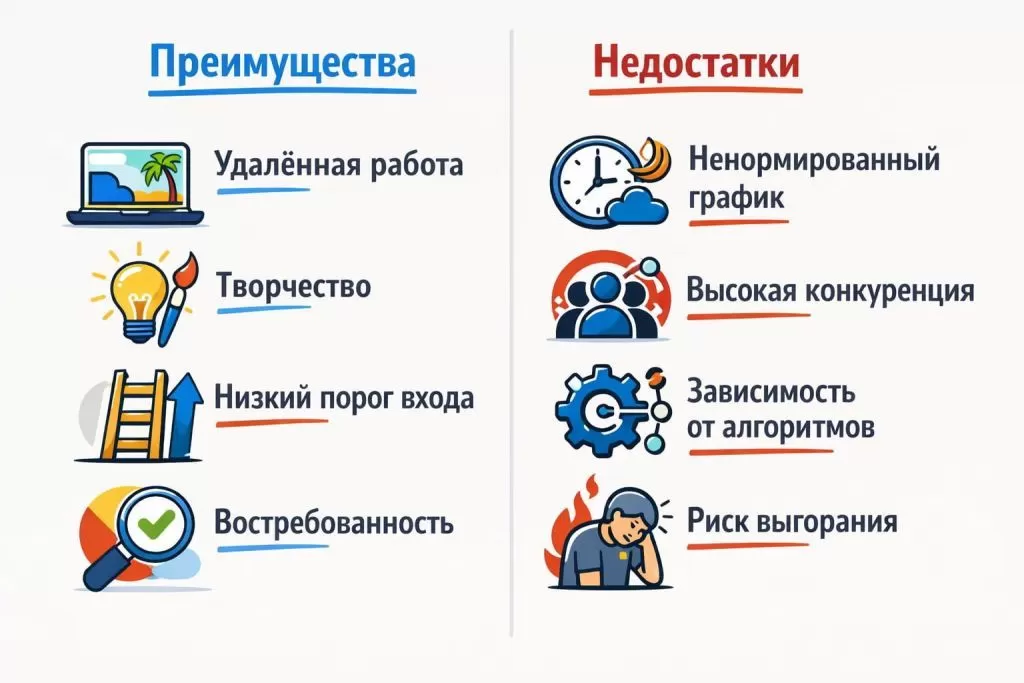 Преимущества

Удалённая работа

Творчество

Низкий порог входа

Востребованность

Недостатки

Ненормированный график

Высокая конкуренция

Зависимость от алгоритмов

Риск выгорания